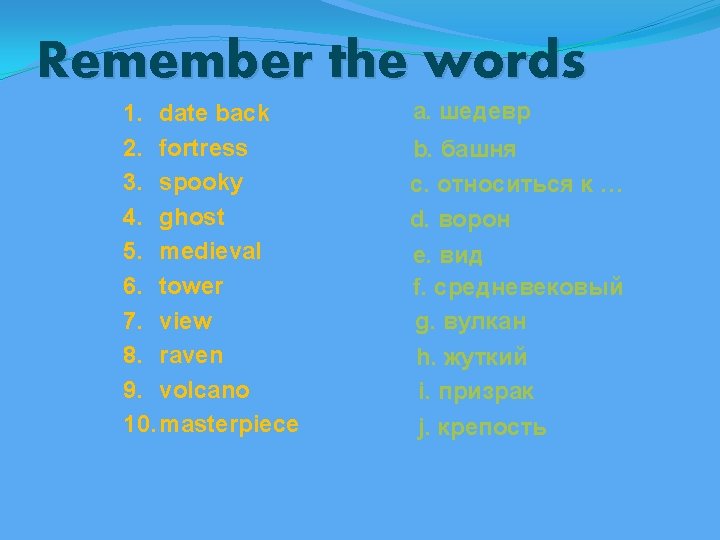 Remember the words

1. date back
2. fortress
3. spooky
4. ghost
5. medieval
6. tower
7. view
8. raven
9. volcano
10. masterpiece

a. шедевр
b. башня
c. относиться к …
d. ворон
e. вид
f. средневековый
g. вулкан
h. жуткий
i. призрак
j. крепость